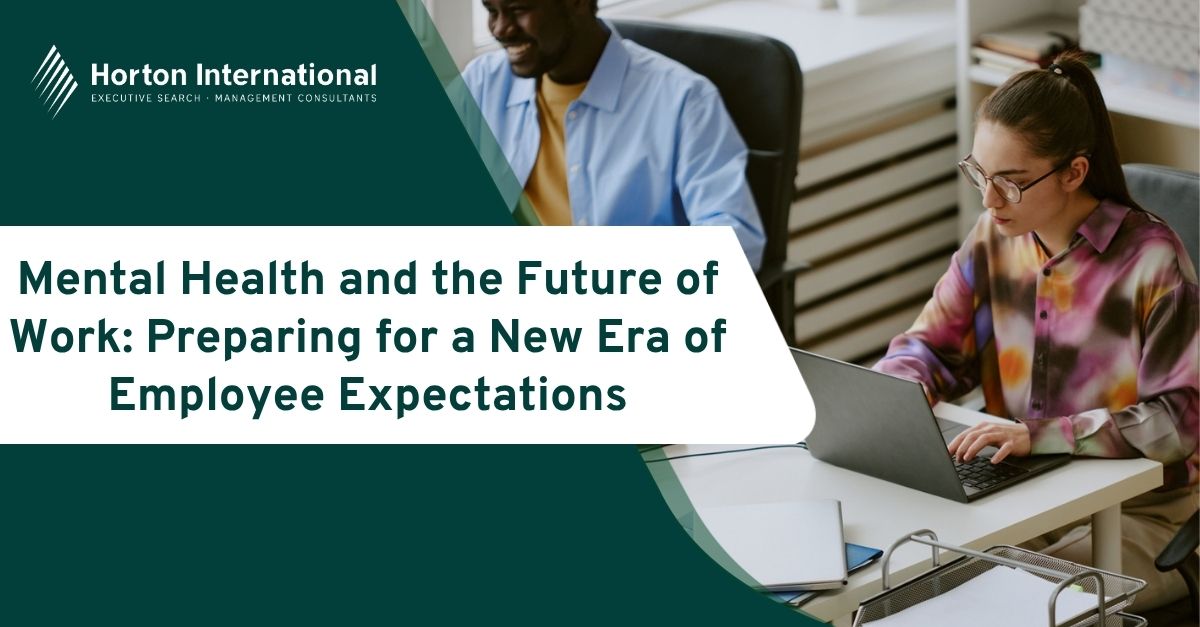 Horton International
EXECUTIVE SEARCH · MANAGEMENT CONSULTANTS

Mental Health and the Future of Work: Preparing for a New Era of Employee Expectations